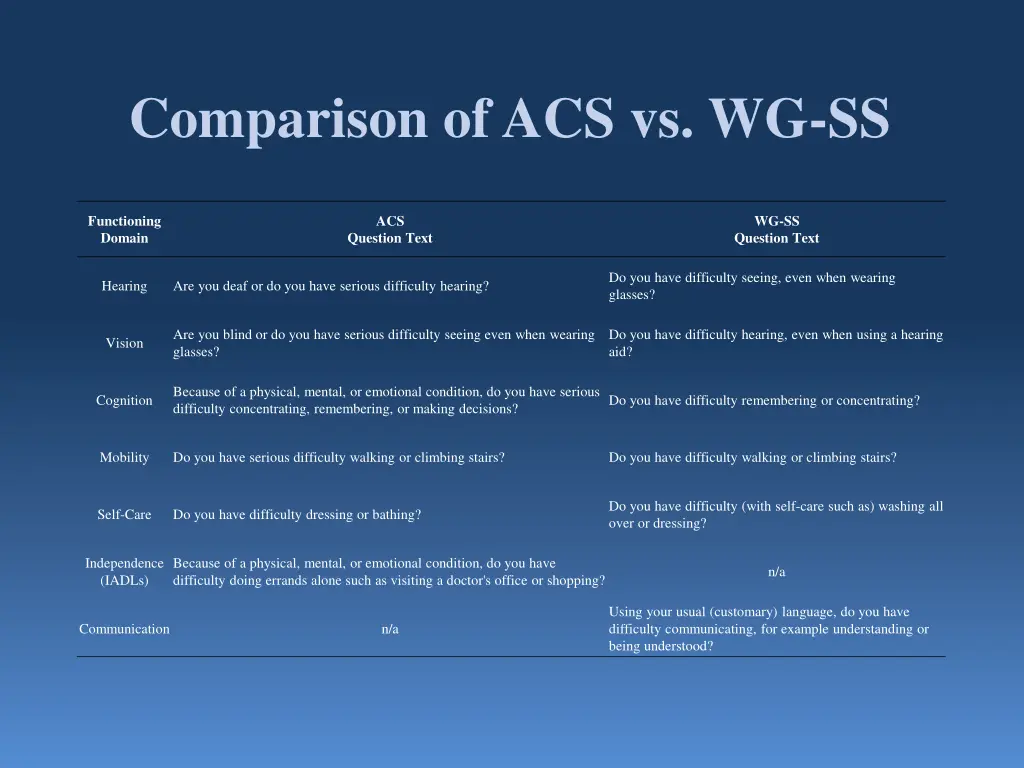 Comparison of ACS vs. WG-SS

| Functioning Domain | ACS Question Text | WG-SS Question Text |
|---|---|---|
| Hearing | Are you deaf or do you have serious difficulty hearing? | Do you have difficulty seeing, even when wearing glasses? |
| Vision | Are you blind or do you have serious difficulty seeing even when wearing glasses? | Do you have difficulty hearing, even when using a hearing aid? |
| Cognition | Because of a physical, mental, or emotional condition, do you have serious difficulty concentrating, remembering, or making decisions? | Do you have difficulty remembering or concentrating? |
| Mobility | Do you have serious difficulty walking or climbing stairs? | Do you have difficulty walking or climbing stairs? |
| Self-Care | Do you have difficulty dressing or bathing? | Do you have difficulty (with self-care such as) washing all over or dressing? |
| Independence (IADLs) | Because of a physical, mental, or emotional condition, do you have difficulty doing errands alone such as visiting a doctor's office or shopping? | n/a |
| Communication | n/a | Using your usual (customary) language, do you have difficulty communicating, for example understanding or being understood? |